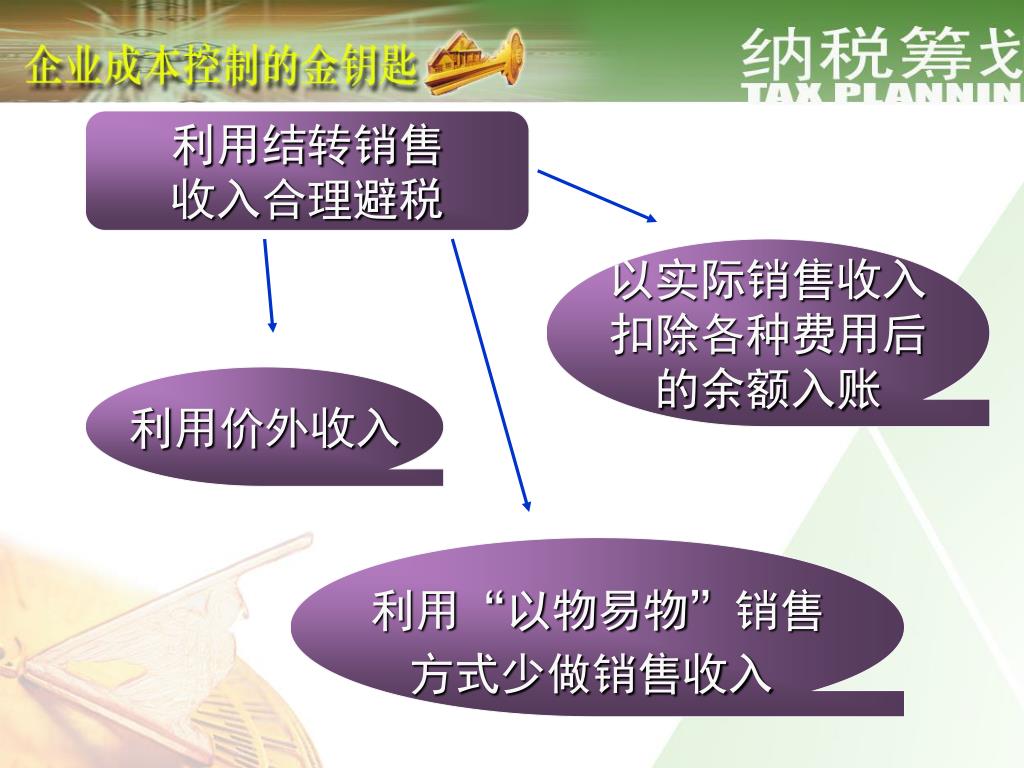 企业成本控制的金钥匙

纳税筹划
TAX PLANNIN

利用结转销售收入合理避税

以实际销售收入扣除各种费用后的余额入账

利用价外收入

利用“以物易物”销售方式少做销售收入